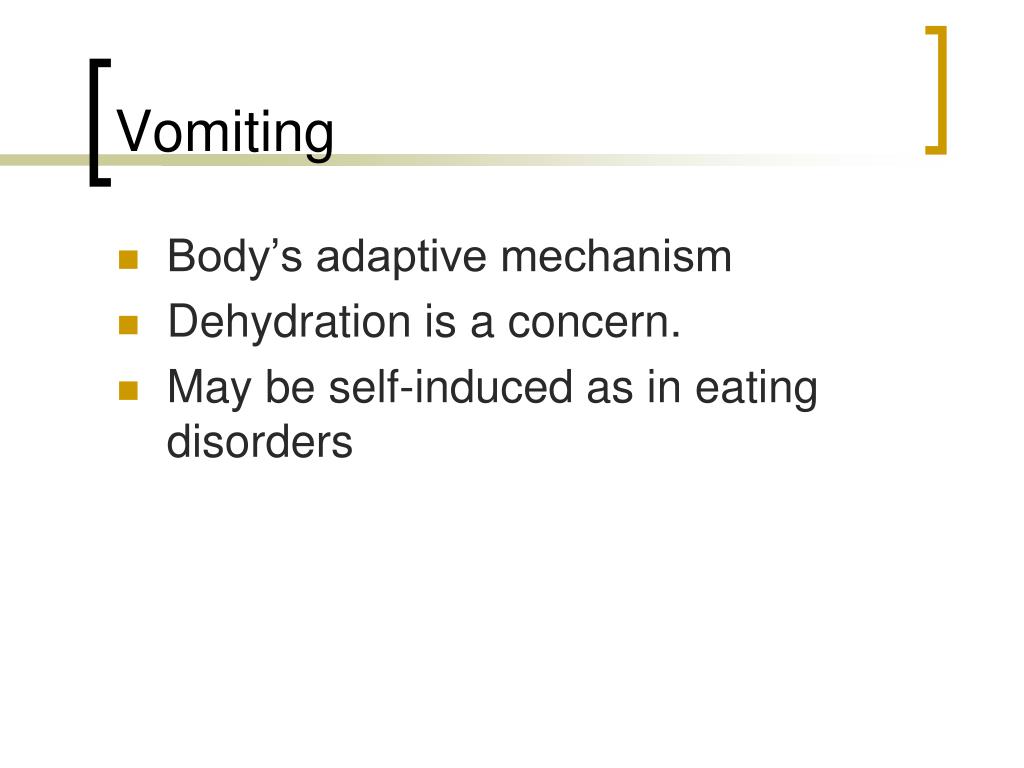 Vomiting

- Body’s adaptive mechanism
- Dehydration is a concern.
- May be self-induced as in eating disorders